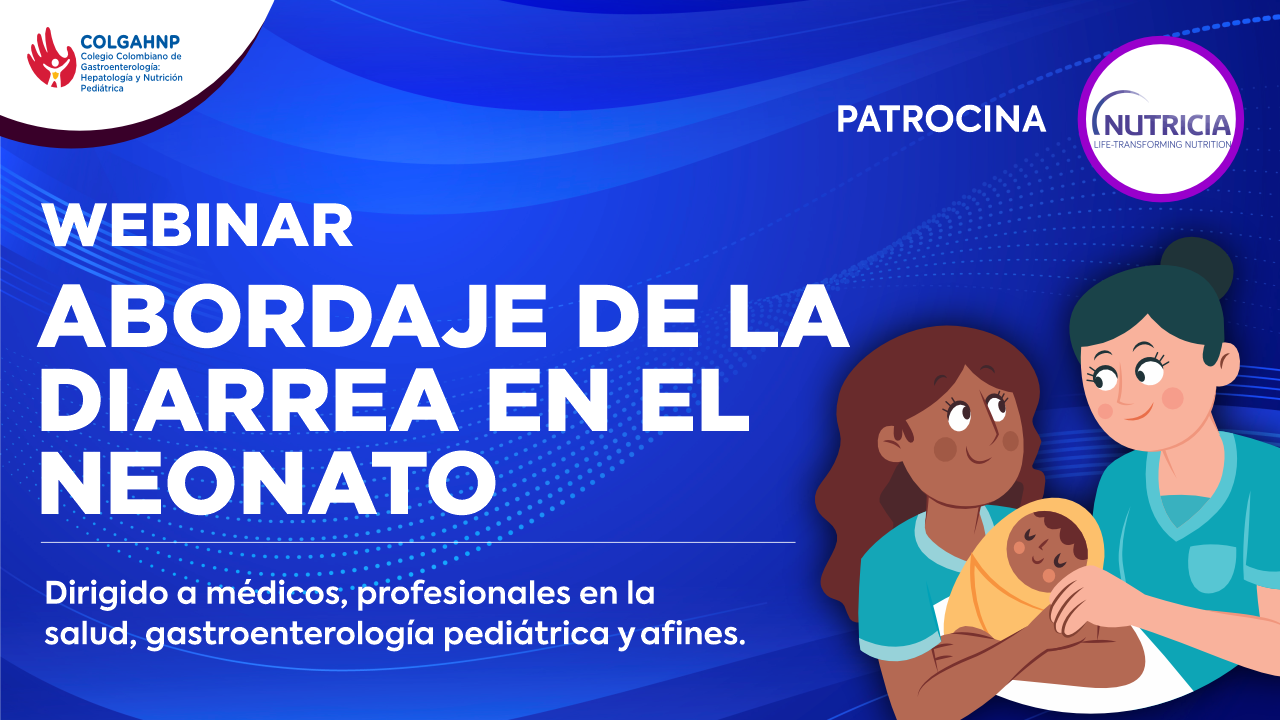 COLGAHNP
Colegio Colombiano de Gastroenterología: Hepatología y Nutrición Pediátrica

PATROCINA

NUTRICIA
LIFE-TRANSFORMING NUTRITION

WEBINAR
ABORDAJE DE LA DIARREA EN EL NEONATO

Dirigido a médicos, profesionales en la salud, gastroenterología pediátrica y afines.